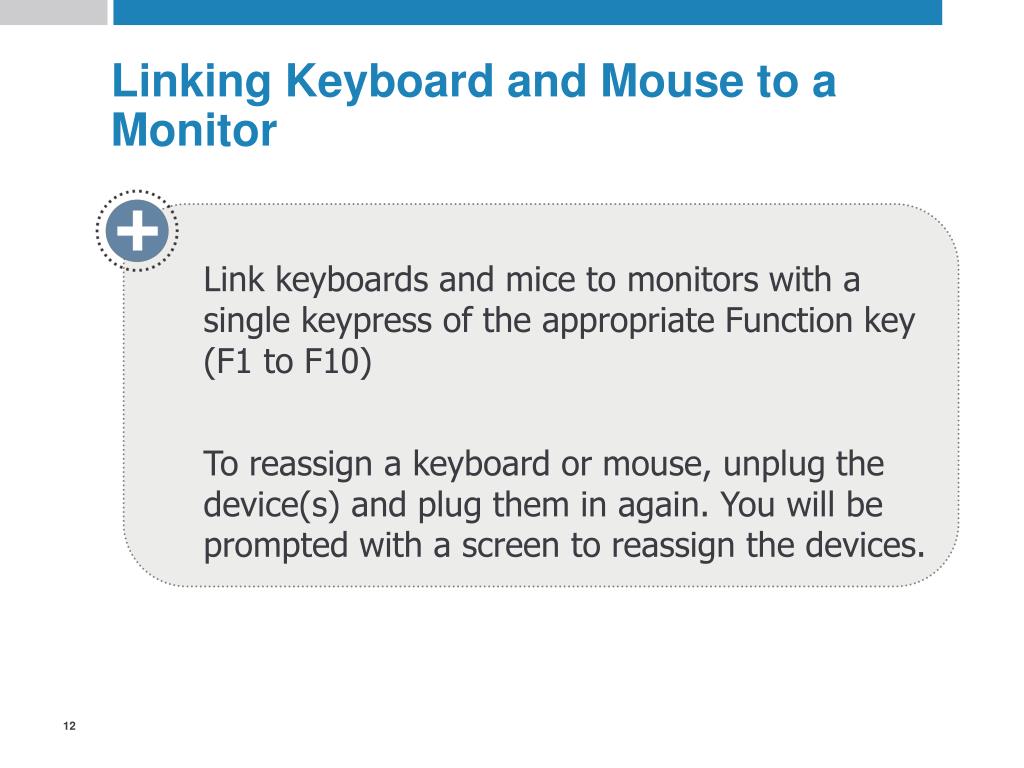 Linking Keyboard and Mouse to a Monitor

Link keyboards and mice to monitors with a single keypress of the appropriate Function key (F1 to F10)

To reassign a keyboard or mouse, unplug the device(s) and plug them in again. You will be prompted with a screen to reassign the devices.

12